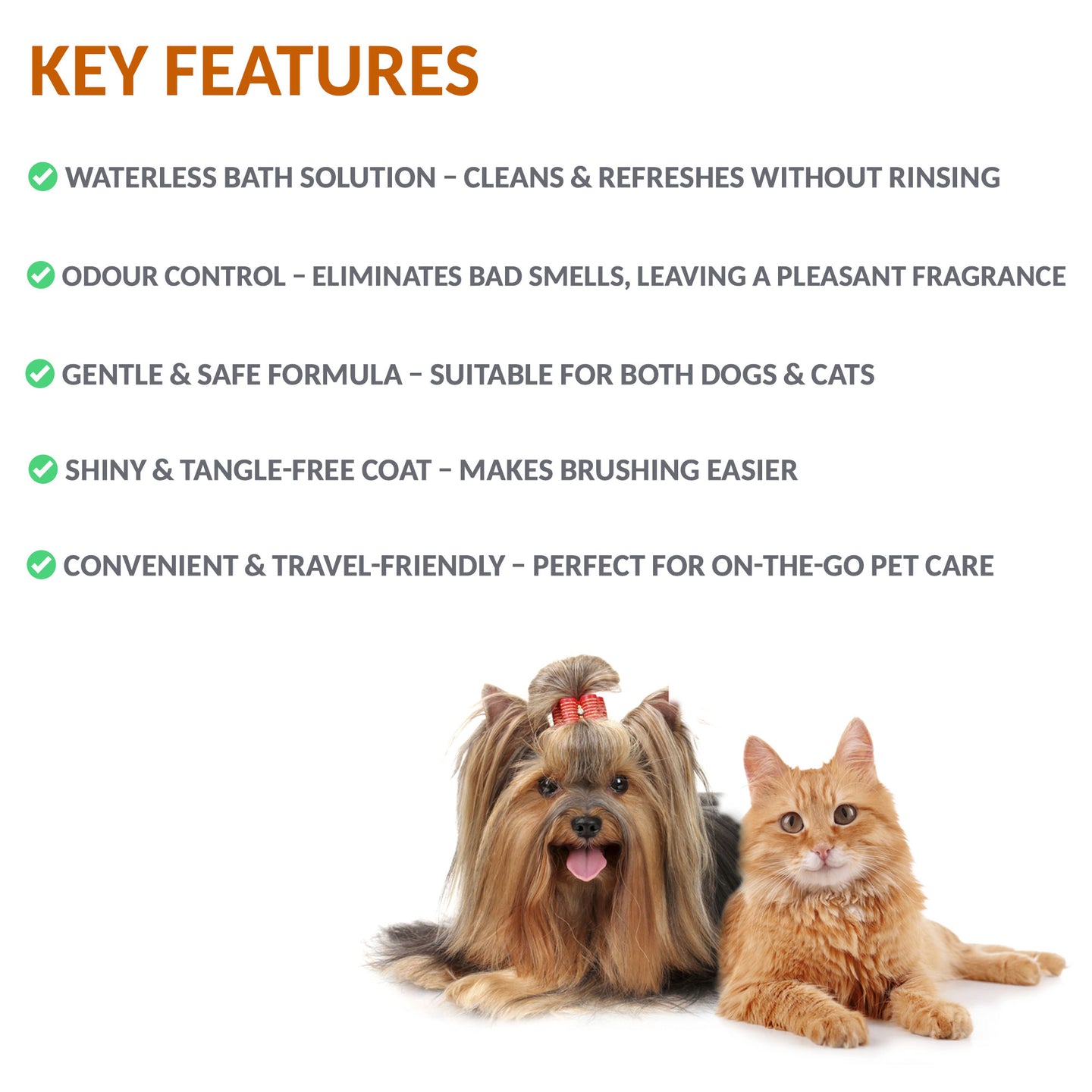 KEY FEATURES

WATERLESS BATH SOLUTION – CLEANS & REFRESHES WITHOUT RINSING

ODOUR CONTROL – ELIMINATES BAD SMELLS, LEAVING A PLEASANT FRAGRANCE

GENTLE & SAFE FORMULA – SUITABLE FOR BOTH DOGS & CATS

SHINY & TANGLE-FREE COAT – MAKES BRUSHING EASIER

CONVENIENT & TRAVEL-FRIENDLY – PERFECT FOR ON-THE-GO PET CARE